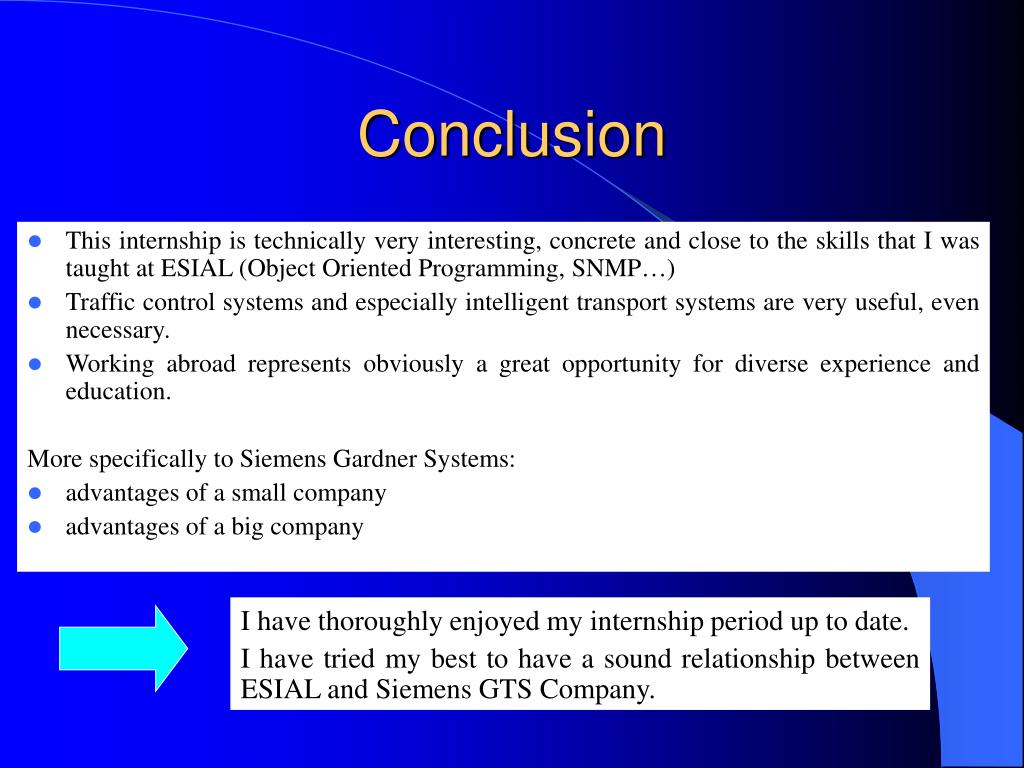 Conclusion

- This internship is technically very interesting, concrete and close to the skills that I was taught at ESIAL (Object Oriented Programming, SNMP…)
- Traffic control systems and especially intelligent transport systems are very useful, even necessary.
- Working abroad represents obviously a great opportunity for diverse experience and education.

More specifically to Siemens Gardner Systems:
- advantages of a small company
- advantages of a big company

I have thoroughly enjoyed my internship period up to date.

I have tried my best to have a sound relationship between ESIAL and Siemens GTS Company.